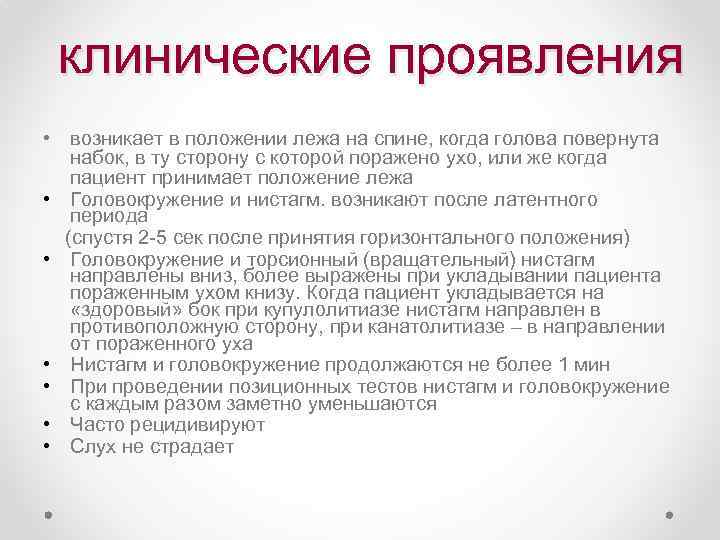 клинические проявления

• возникает в положении лежа на спине, когда голова повернута набок, в ту сторону с которой поражено ухо, или же когда пациент принимает положение лежа
• Головокружение и нистагм. возникают после латентного периода
(спустя 2-5 сек после принятия горизонтального положения)
• Головокружение и торсионный (вращательный) нистагм направлены вниз, более выражены при укладывании пациента пораженным ухом книзу. Когда пациент укладывается на «здоровый» бок при купулолитиазе нистагм направлен в противоположную сторону, при канатолитиазе – в направлении от пораженного уха
• Нистагм и головокружение продолжаются не более 1 мин
• При проведении позиционных тестов нистагм и головокружение с каждым разом заметно уменьшаются
• Часто рецидивируют
• Слух не страдает